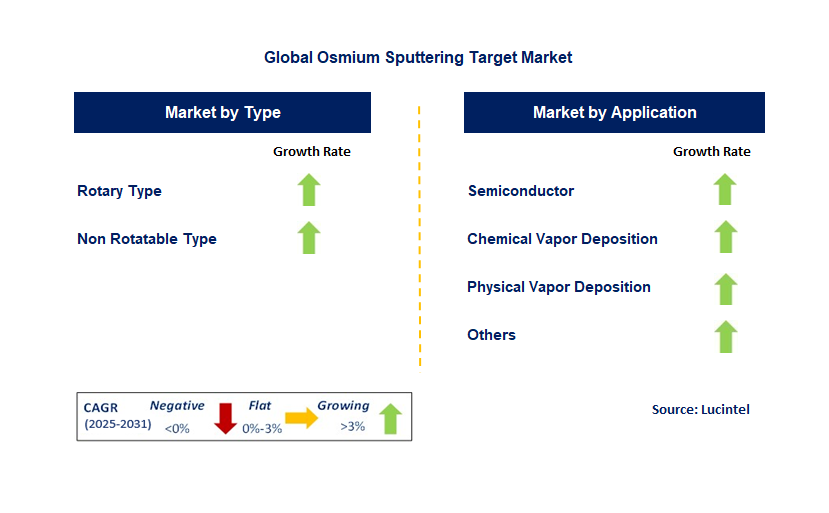 Global Osmium Sputtering Target Market

Market by Type

Growth Rate

Rotary Type

Non Rotatable Type

Market by Application

Growth Rate

Semiconductor

Chemical Vapor Deposition

Physical Vapor Deposition

Others

CAGR (2025-2031)

Negative <0%

Flat 0%-3%

Growing >3%

Source: Lucintel